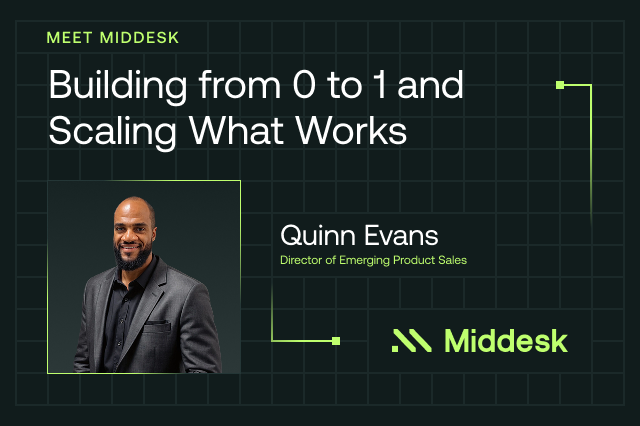 MEET MIDDESK

Building from 0 to 1 and Scaling What Works

Quinn Evans
Director of Emerging Product Sales

Middesk